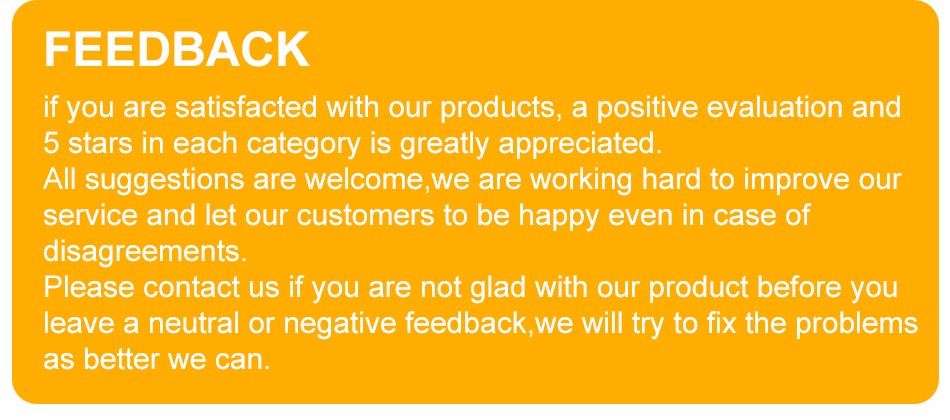 FEEDBACK

if you are satisfacted with our products, a positive evaluation and 5 stars in each category is greatly appreciated.
All suggestions are welcome,we are working hard to improve our service and let our customers to be happy even in case of disagreements.
Please contact us if you are not glad with our product before you leave a neutral or negative feedback,we will try to fix the problems as better we can.